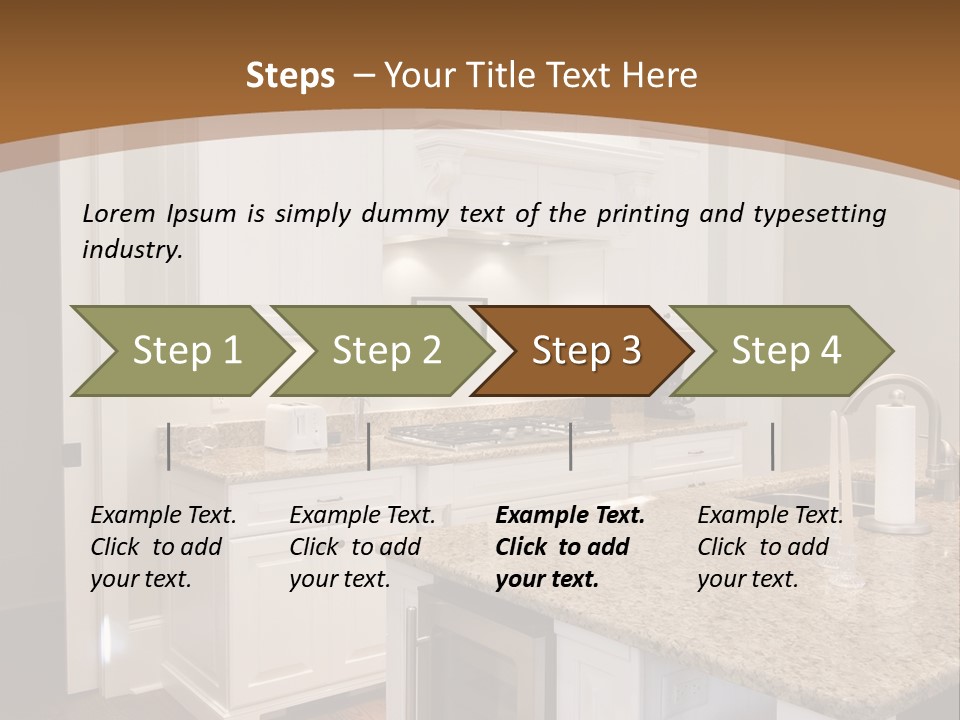 Steps – Your Title Text Here

Lorem Ipsum is simply dummy text of the printing and typesetting industry.

Step 1

Step 2

Step 3

Step 4

Example Text. Click to add your text.

Example Text. Click to add your text.

Example Text. Click to add your text.

Example Text. Click to add your text.